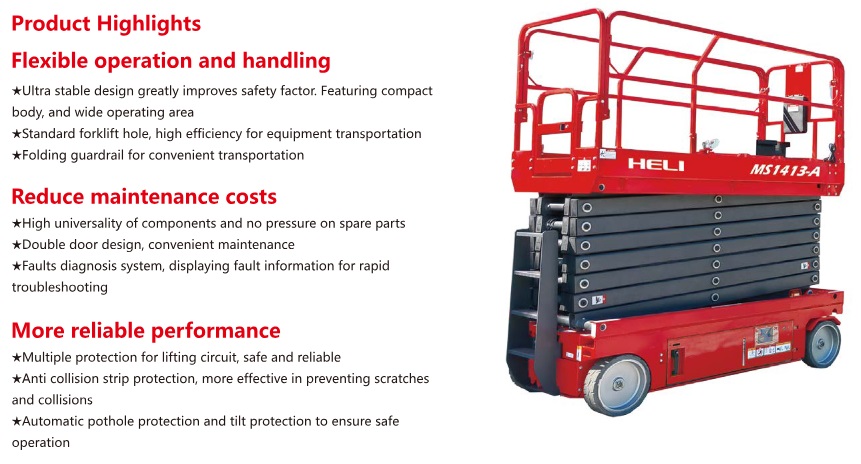 Product Highlights

Flexible operation and handling

★Ultra stable design greatly improves safety factor. Featuring compact body, and wide operating area
★Standard forklift hole, high efficiency for equipment transportation
★Folding guardrail for convenient transportation

Reduce maintenance costs

★High universality of components and no pressure on spare parts
★Double door design, convenient maintenance
★Faults diagnosis system, displaying fault information for rapid troubleshooting

More reliable performance

★Multiple protection for lifting circuit, safe and reliable
★Anti collision strip protection, more effective in preventing scratches and collisions
★Automatic pothole protection and tilt protection to ensure safe operation

HELI
MS1413-A